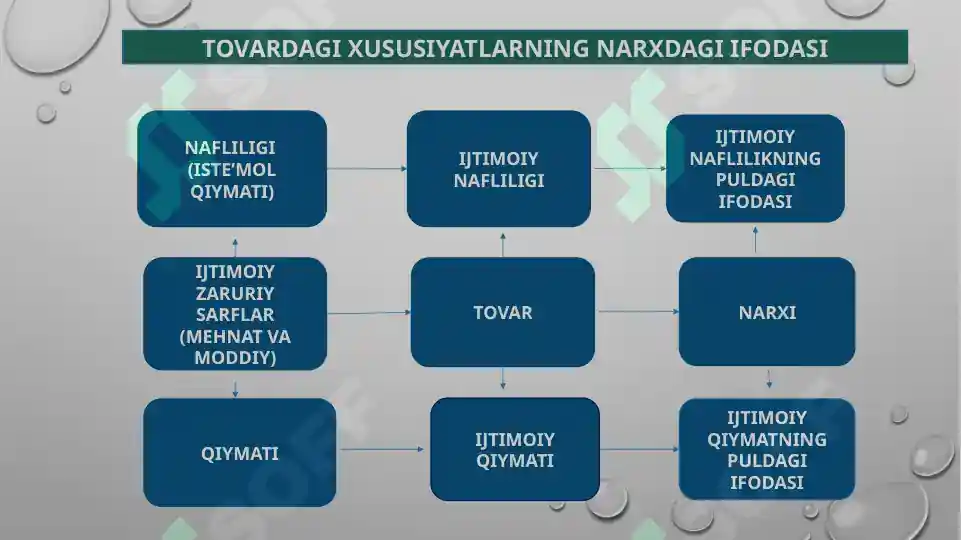 TOVARDAGI XUSUSIYATLARNING NARXDAGI IFODASI

NAFLILIGI (ISTE'MOL QIYMATI)

IJTIMOIY NAFLILIGI

IJTIMOIY NAFLILIKNING PULDAGI IFODASI

IJTIMOIY ZARURIY SARFLAR (MEHNAT VA MODDIY)

TOVAR

NARXI

QIYMATI

IJTIMOIY QIYMATI

IJTIMOIY QIYMATNING PULDAGI IFODASI